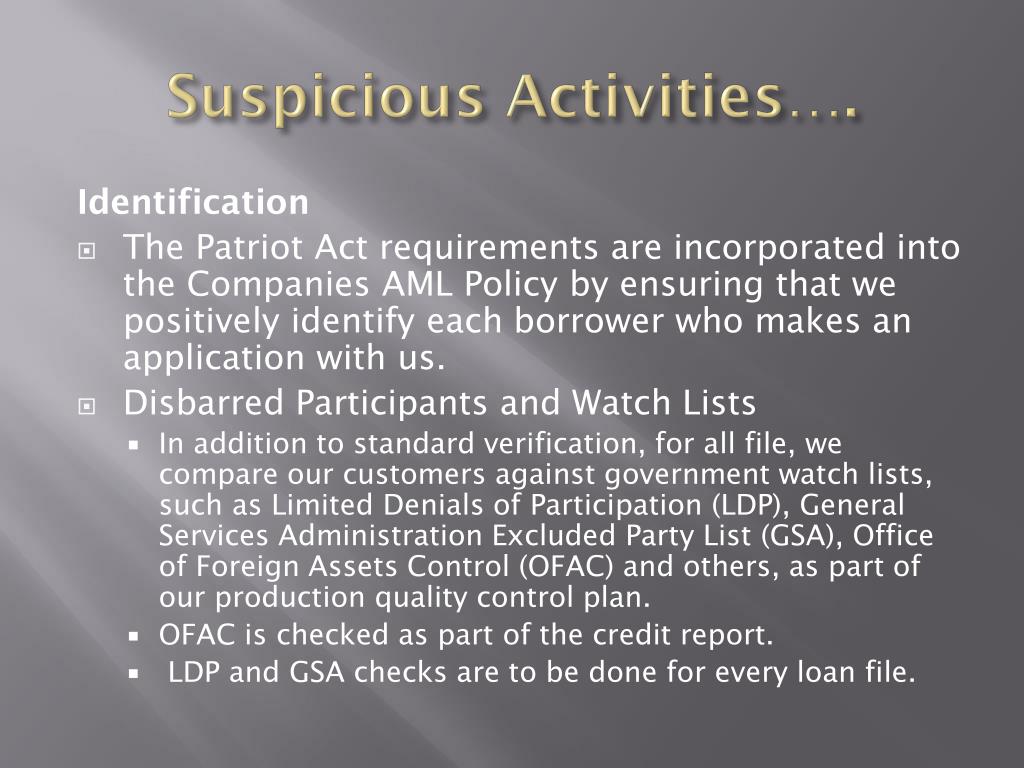 Suspicious Activities….

Identification

The Patriot Act requirements are incorporated into the Companies AML Policy by ensuring that we positively identify each borrower who makes an application with us.

Disbarred Participants and Watch Lists

In addition to standard verification, for all file, we compare our customers against government watch lists, such as Limited Denials of Participation (LDP), General Services Administration Excluded Party List (GSA), Office of Foreign Assets Control (OFAC) and others, as part of our production quality control plan.

OFAC is checked as part of the credit report.

LDP and GSA checks are to be done for every loan file.